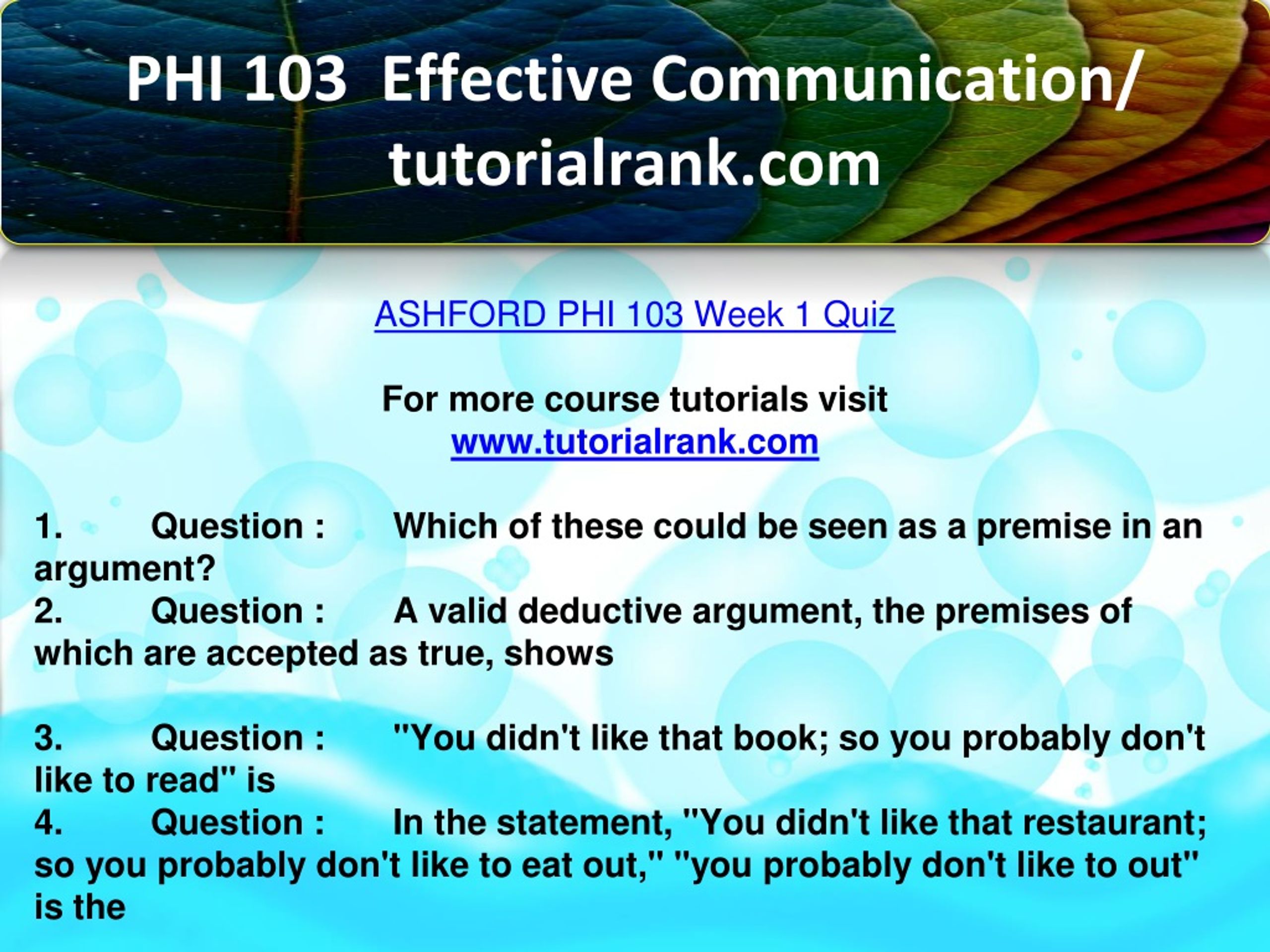 PHI 103 Effective Communication/ tutorialrank.com

ASHFORD PHI 103 Week 1 Quiz

For more course tutorials visit
www.tutorialrank.com

1. Question : Which of these could be seen as a premise in an argument?
2. Question : A valid deductive argument, the premises of which are accepted as true, shows

3. Question : "You didn't like that book; so you probably don't like to read" is
4. Question : In the statement, "You didn't like that restaurant; so you probably don't like to eat out," "you probably don't like to out" is the